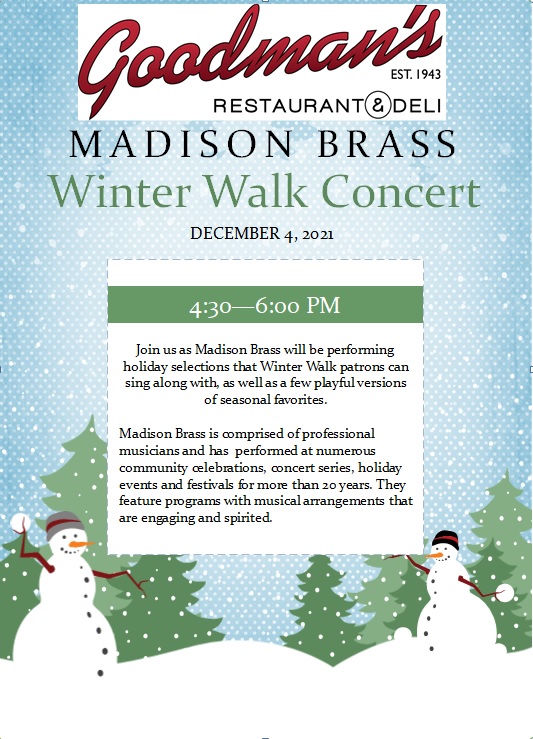 Goodman's
EST. 1943
RESTAURANT & DELI

MADISON BRASS

Winter Walk Concert

DECEMBER 4, 2021

4:30—6:00 PM

Join us as Madison Brass will be performing holiday selections that Winter Walk patrons can sing along with, as well as a few playful versions of seasonal favorites.

Madison Brass is comprised of professional musicians and has performed at numerous community celebrations, concert series, holiday events and festivals for more than 20 years. They feature programs with musical arrangements that are engaging and spirited.